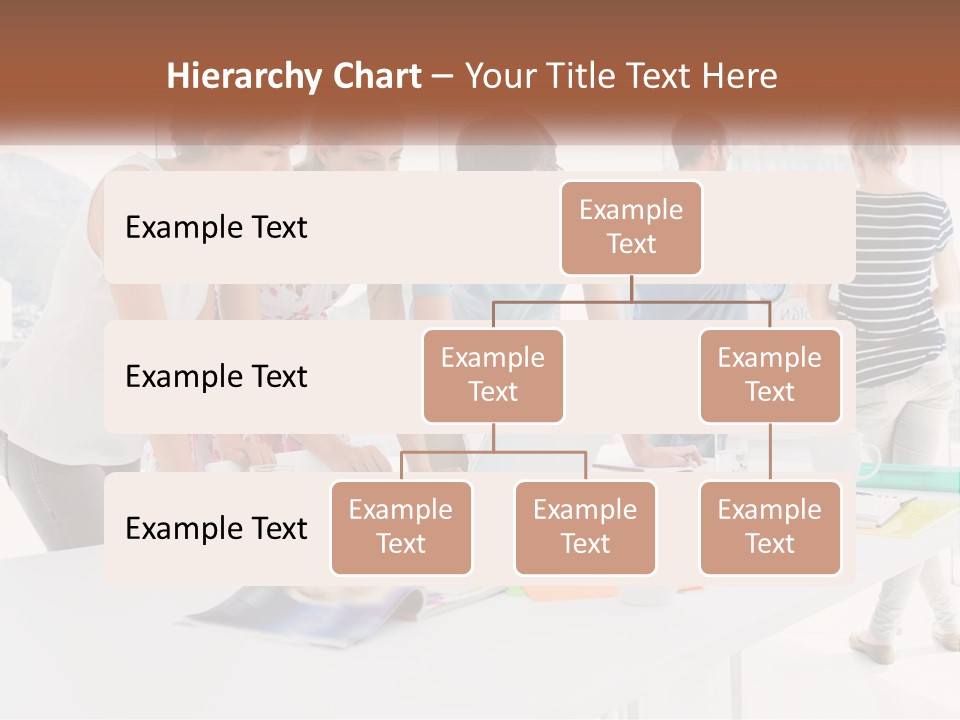 Hierarchy Chart – Your Title Text Here

Example Text

Example Text

Example Text

Example Text

Example Text

Example Text

Example Text

Example Text

Example Text